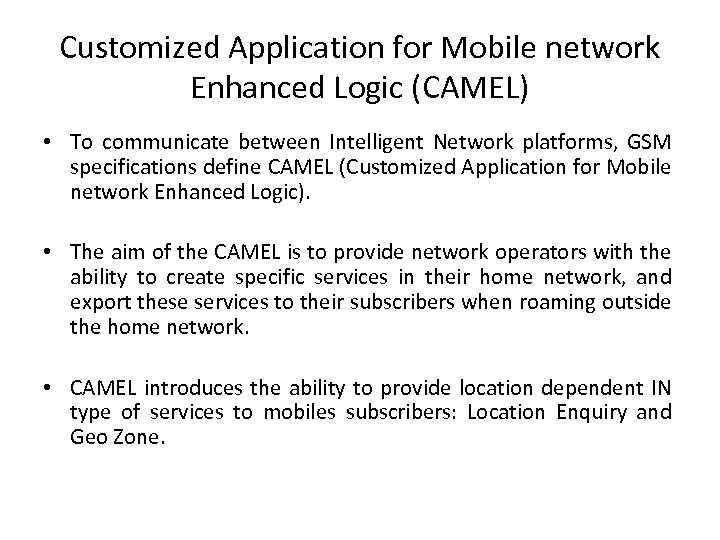 Customized Application for Mobile network Enhanced Logic (CAMEL)

• To communicate between Intelligent Network platforms, GSM specifications define CAMEL (Customized Application for Mobile network Enhanced Logic).

• The aim of the CAMEL is to provide network operators with the ability to create specific services in their home network, and export these services to their subscribers when roaming outside the home network.

• CAMEL introduces the ability to provide location dependent IN type of services to mobiles subscribers: Location Enquiry and Geo Zone.